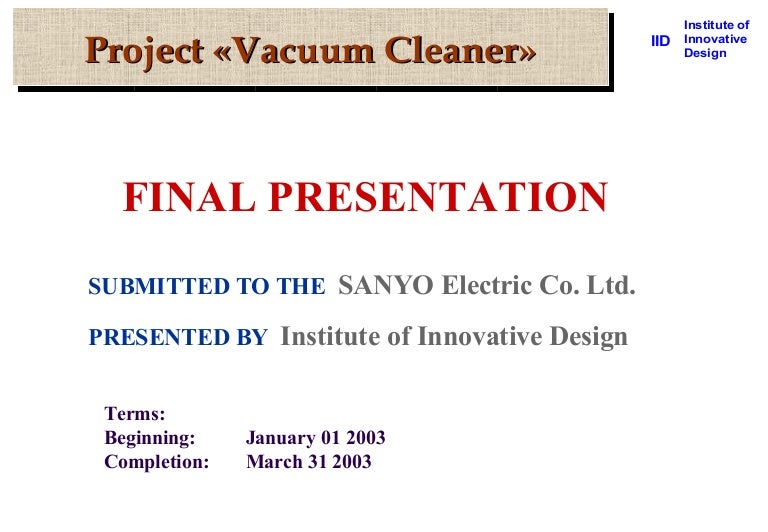 Project «Vacuum Cleaner»

IID Institute of Innovative Design

FINAL PRESENTATION

SUBMITTED TO THE SANYO Electric Co. Ltd.

PRESENTED BY Institute of Innovative Design

Terms:
Beginning: January 01 2003
Completion: March 31 2003